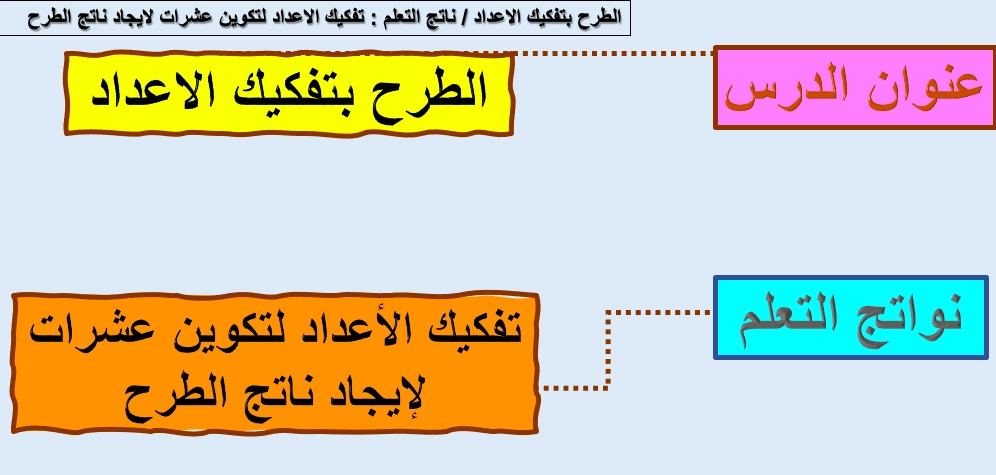 الطرح بتفكيك الاعداد / ناتج التعلم : تفكيك الاعداد لتكوين عشرات لايجاد ناتج الطرح

عنوان الدرس

الطرح بتفكيك الاعداد

نواتج التعلم

تفكيك الأعداد لتكوين عشرات لإيجاد ناتج الطرح